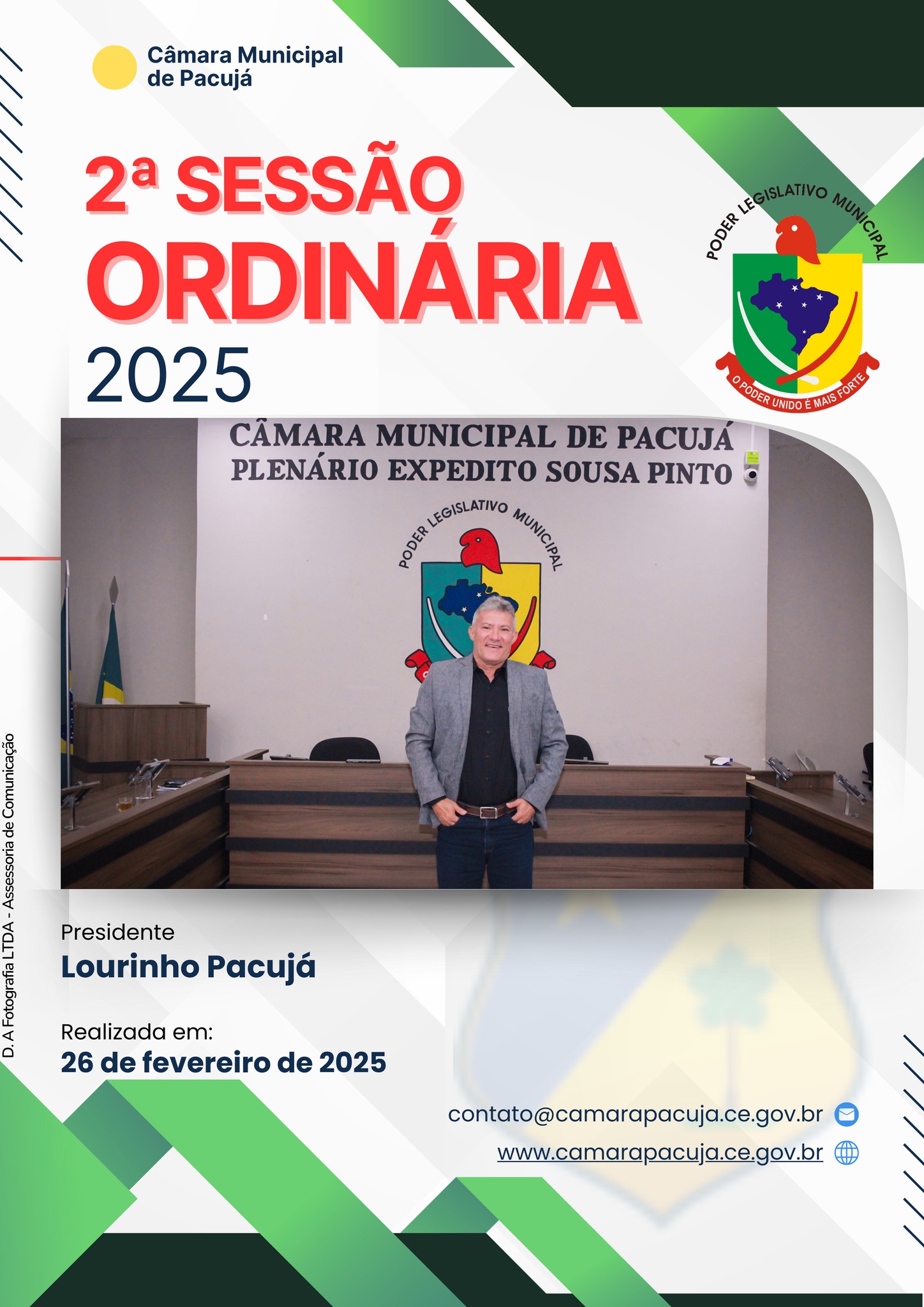 Câmara Municipal de Pacujá

2ª SESSÃO ORDINÁRIA 2025

PODER LEGISLATIVO MUNICIPAL

O PODER UNIDO É MAIS FORTE

CÂMARA MUNICIPAL DE PACUJÁ
PLENÁRIO EXPEDITO SOUSA PINTO

PODER LEGISLATIVO MUNICIPAL

D. A Fotografia LTDA - Assessoria de Comunicação

Presidente
Lourinho Pacujá

Realizada em:
26 de fevereiro de 2025

contato@camarapacuja.ce.gov.br
www.camarapacuja.ce.gov.br